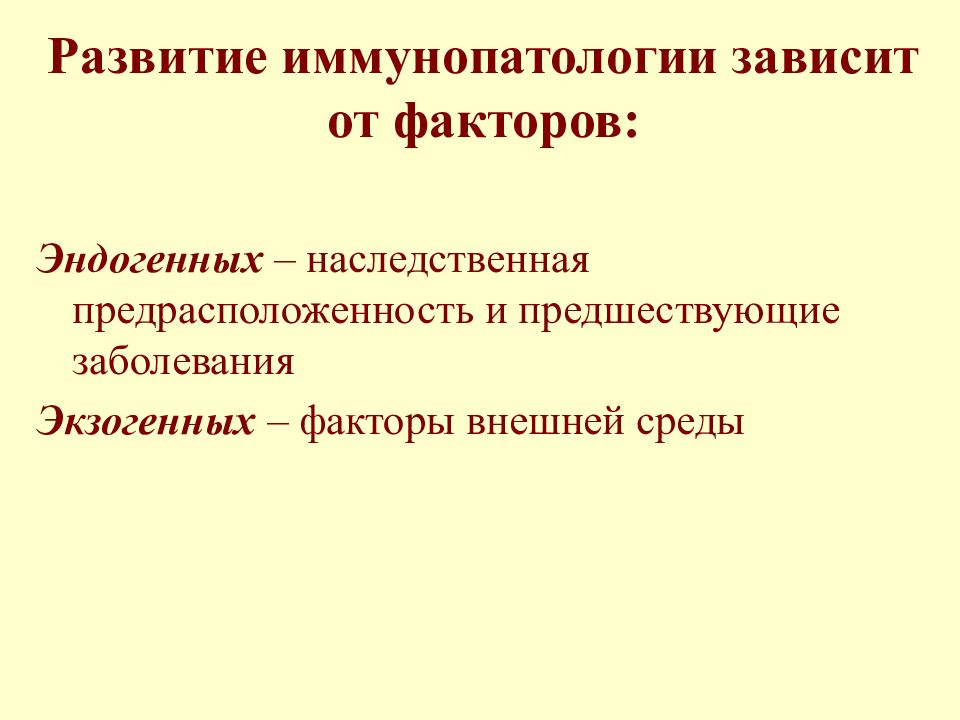 Развитие иммунопатологии зависит от факторов:

Эндогенных – наследственная предрасположенность и предшествующие заболевания

Экзогенных – факторы внешней среды